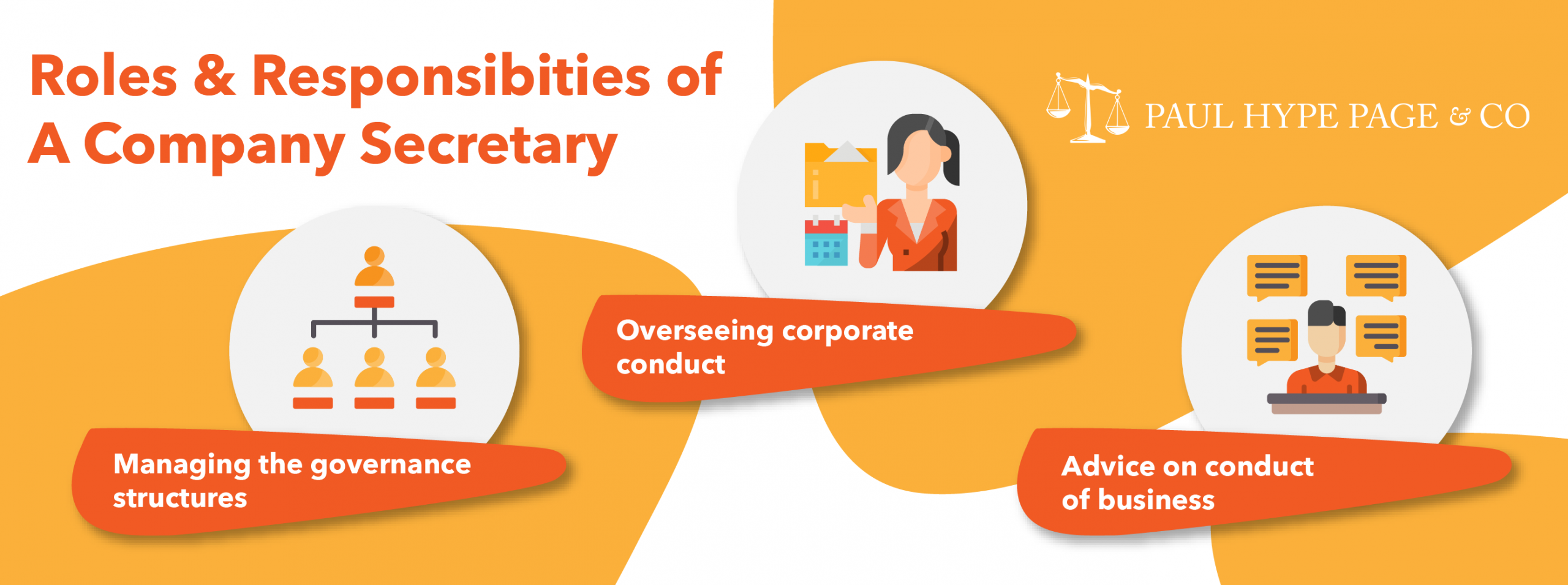 Roles & Responsibities of A Company Secretary

PAUL HYPE PAGE & CO

Managing the governance structures

Overseeing corporate conduct

Advice on conduct of business